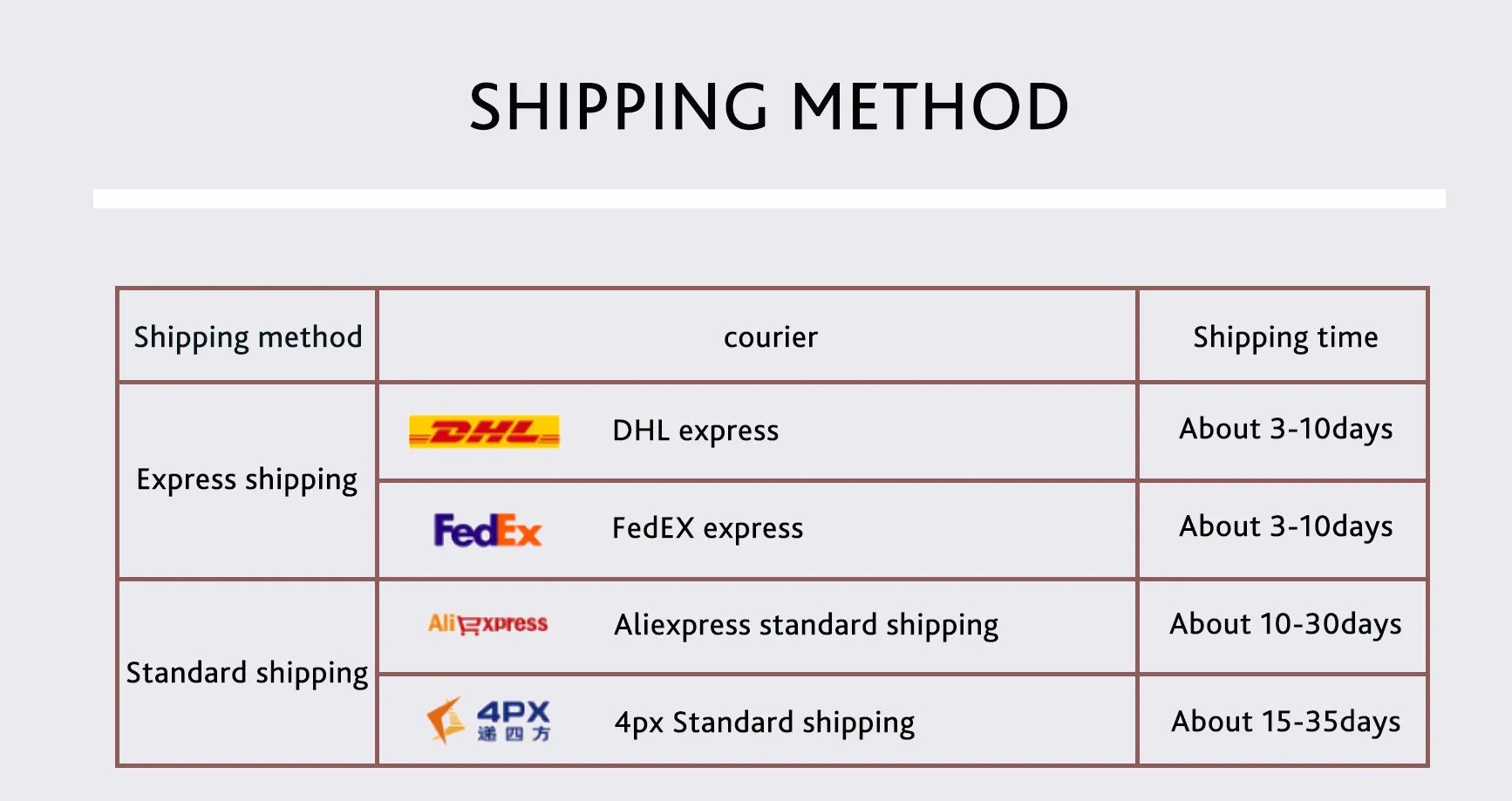 SHIPPING METHOD

| Shipping method | courier | Shipping time |
|---|---|---|
| Express shipping | DHL DHL express | About 3-10days |
| | FedEx FedEX express | About 3-10days |
| Standard shipping | AliExpress Aliexpress standard shipping | About 10-30days |
| | 4PX 递四方 4px Standard shipping | About 15-35days |